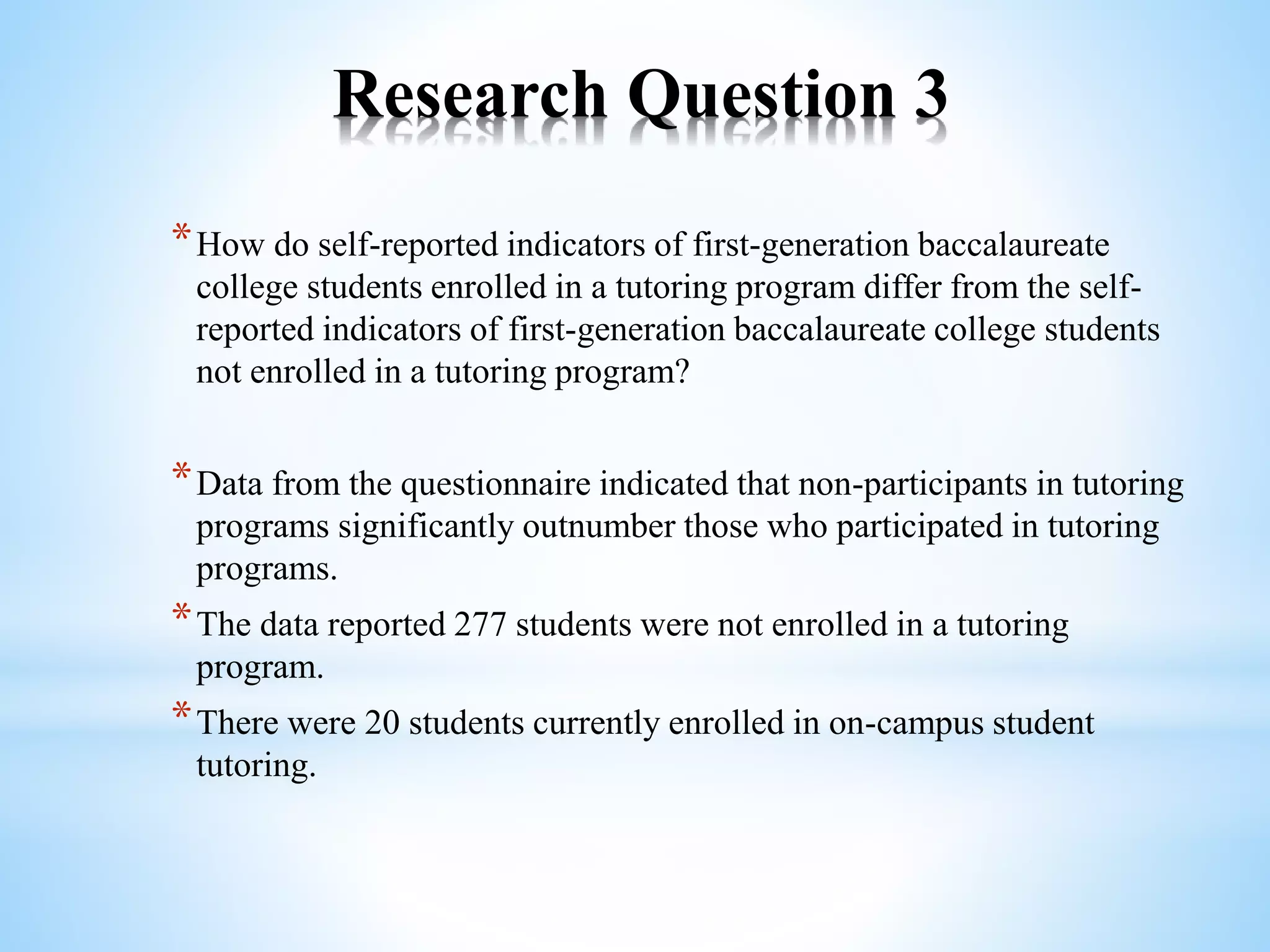 Research Question 3

* How do self-reported indicators of first-generation baccalaureate college students enrolled in a tutoring program differ from the self-reported indicators of first-generation baccalaureate college students not enrolled in a tutoring program?

* Data from the questionnaire indicated that non-participants in tutoring programs significantly outnumber those who participated in tutoring programs.

* The data reported 277 students were not enrolled in a tutoring program.

* There were 20 students currently enrolled in on-campus student tutoring.